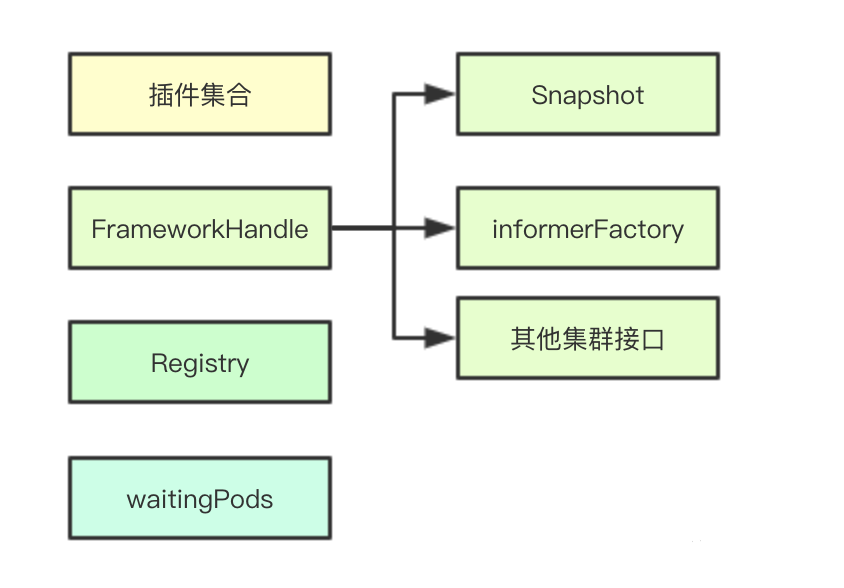 插件集合

FrameworkHandle

Registry

waitingPods

Snapshot

informerFactory

其他集群接口